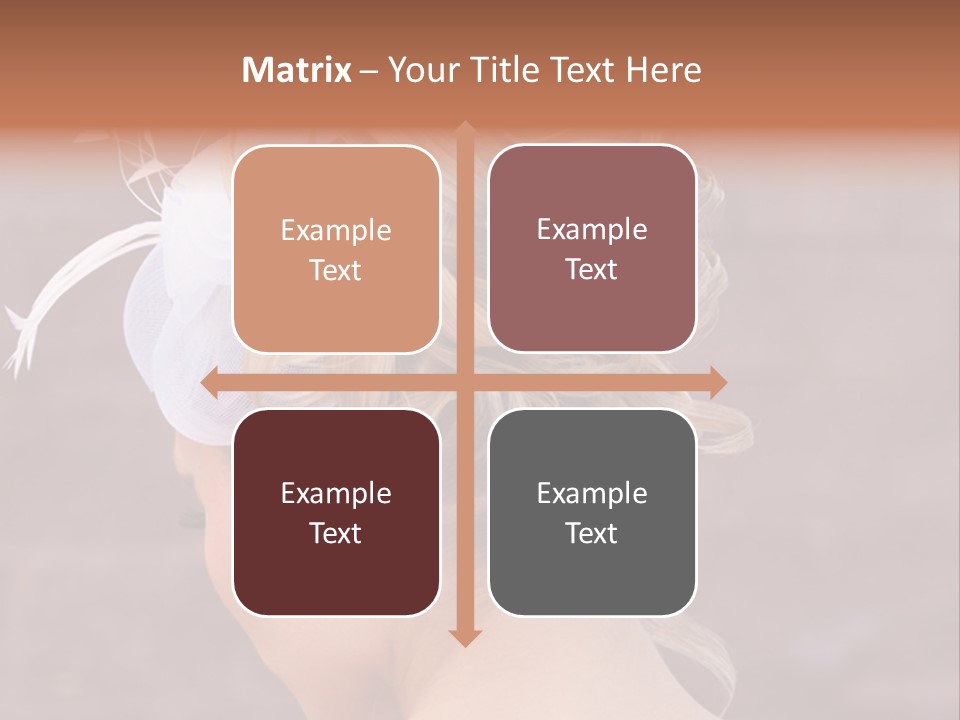 Matrix – Your Title Text Here

Example Text

Example Text

Example Text

Example Text